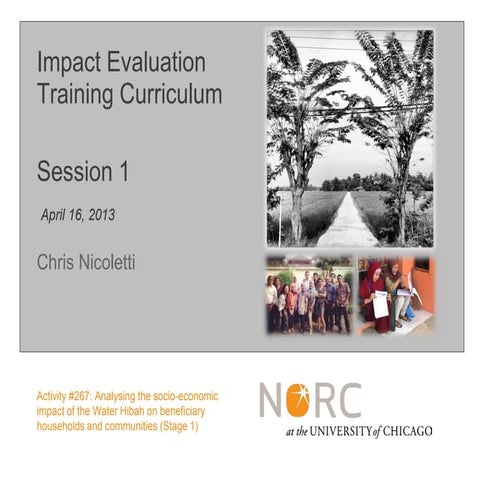 Impact Evaluation
Training Curriculum

Session 1

April 16, 2013

Chris Nicoletti

Activity #267: Analysing the socio-economic impact of the Water Hibah on beneficiary households and communities (Stage 1)

NORC
at the UNIVERSITY of CHICAGO